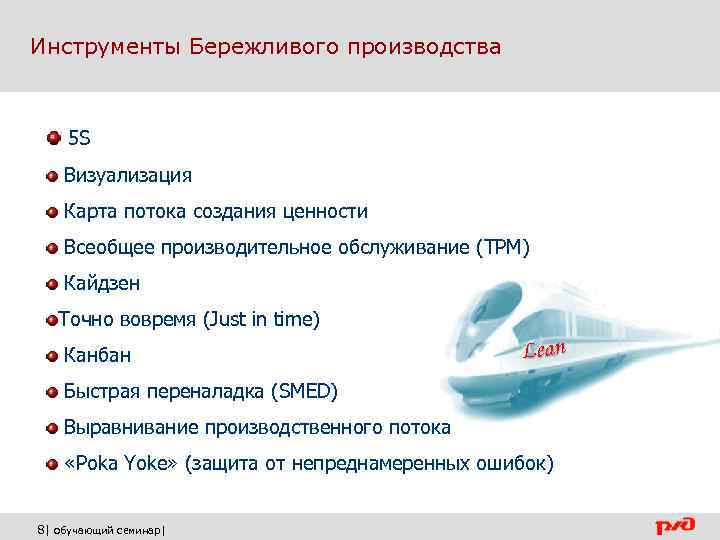 Инструменты Бережливого производства

5S

Визуализация

Карта потока создания ценности

Всеобщее производительное обслуживание (TPM)

Кайдзен

Точно вовремя (Just in time)

Канбан

Быстрая переналадка (SMED)

Выравнивание производственного потока

«Poka Yoke» (защита от непреднамеренных ошибок)

Lean

8| обучающий семинар|

РЖД